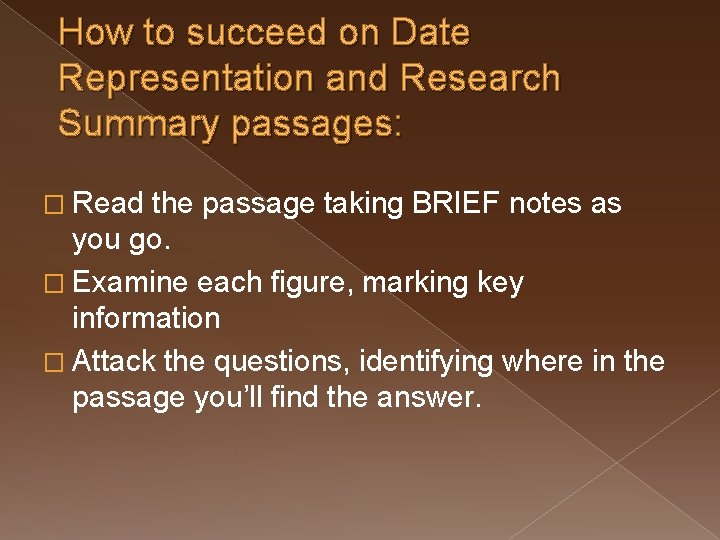 How to succeed on Date Representation and Research Summary passages:

□ Read the passage taking BRIEF notes as you go.

□ Examine each figure, marking key information

□ Attack the questions, identifying where in the passage you'll find the answer.